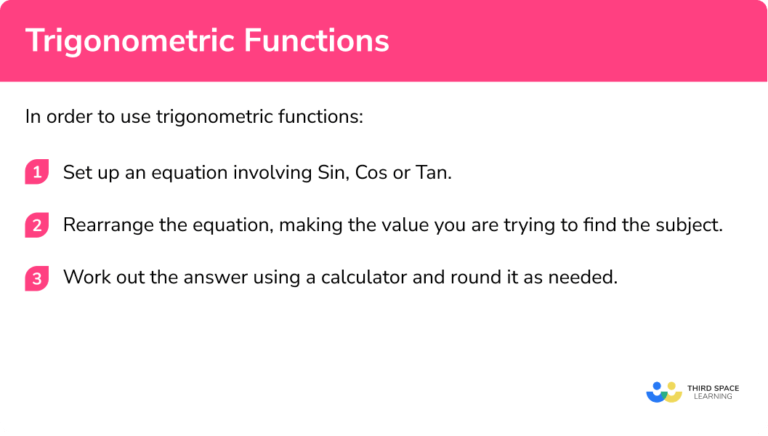 Trigonometric Functions

In order to use trigonometric functions:

1 Set up an equation involving Sin, Cos or Tan.

2 Rearrange the equation, making the value you are trying to find the subject.

3 Work out the answer using a calculator and round it as needed.

THIRD SPACE LEARNING